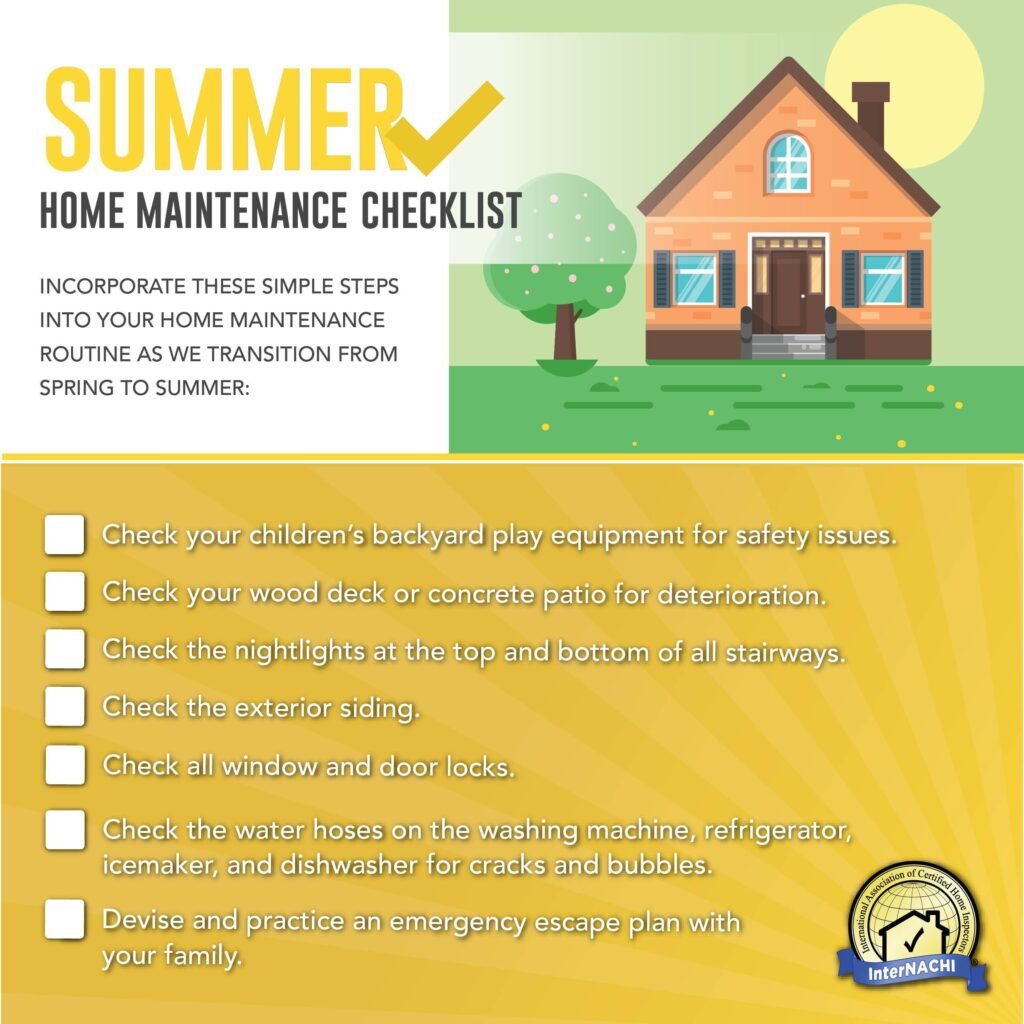 SUMMER

HOME MAINTENANCE CHECKLIST

INCORPORATE THESE SIMPLE STEPS INTO YOUR HOME MAINTENANCE ROUTINE AS WE TRANSITION FROM SPRING TO SUMMER:

Check your children's backyard play equipment for safety issues.

Check your wood deck or concrete patio for deterioration.

Check the nightlights at the top and bottom of all stairways.

Check the exterior siding.

Check all window and door locks.

Check the water hoses on the washing machine, refrigerator, icemaker, and dishwasher for cracks and bubbles.

Devise and practice an emergency escape plan with your family.

International Association of Certified Home Inspectors
InterNACHI